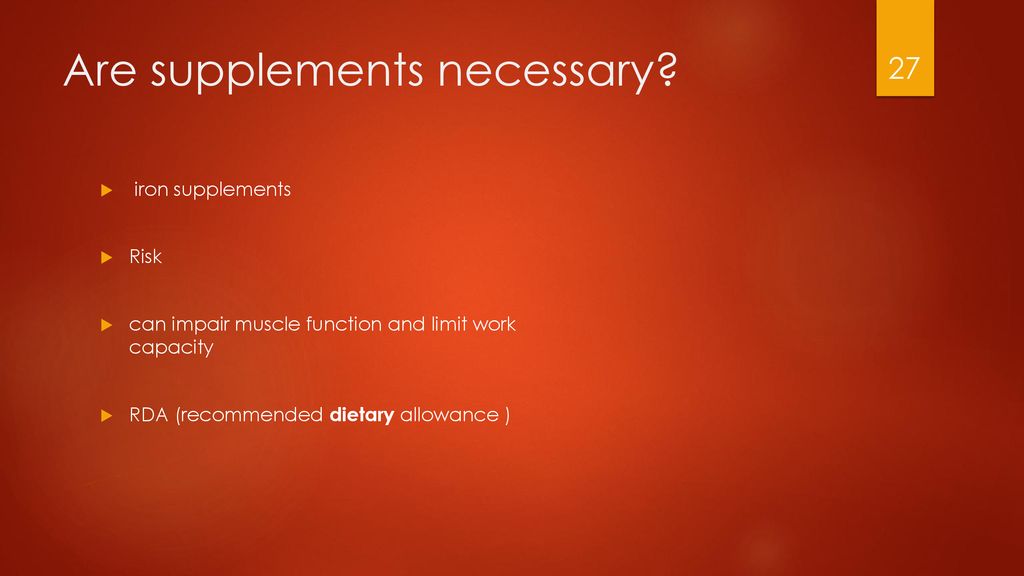 Are supplements necessary?

27

iron supplements

Risk

can impair muscle function and limit work capacity

RDA (recommended dietary allowance )